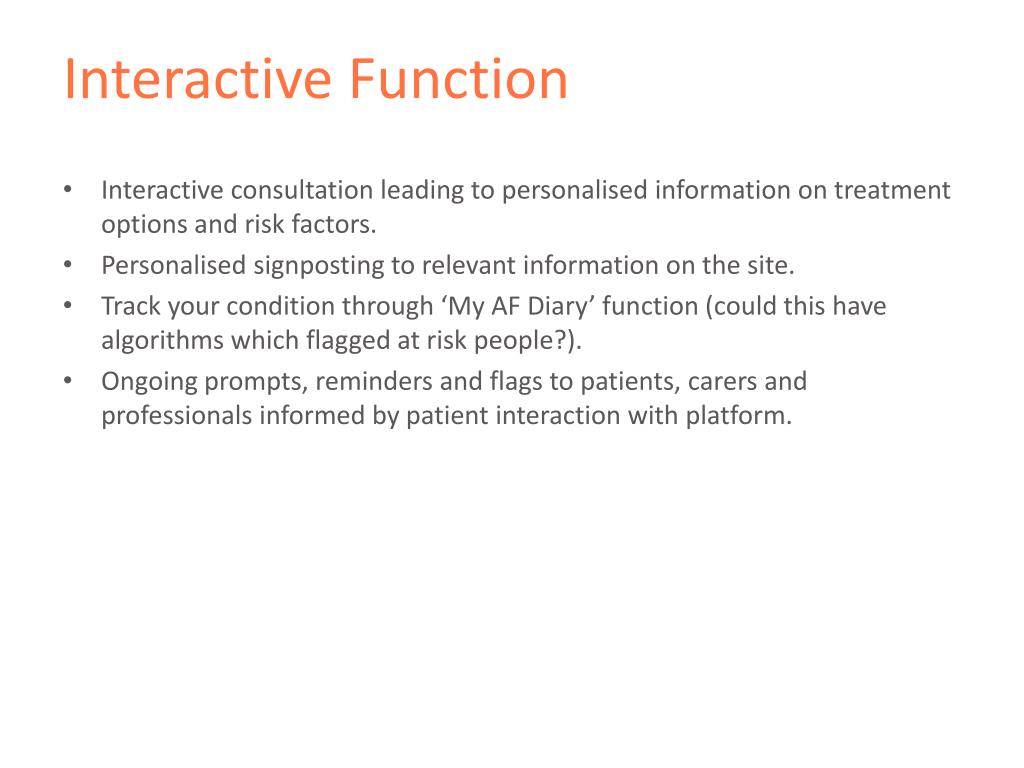 Interactive Function

• Interactive consultation leading to personalised information on treatment options and risk factors.
• Personalised signposting to relevant information on the site.
• Track your condition through ‘My AF Diary’ function (could this have algorithms which flagged at risk people?).
• Ongoing prompts, reminders and flags to patients, carers and professionals informed by patient interaction with platform.